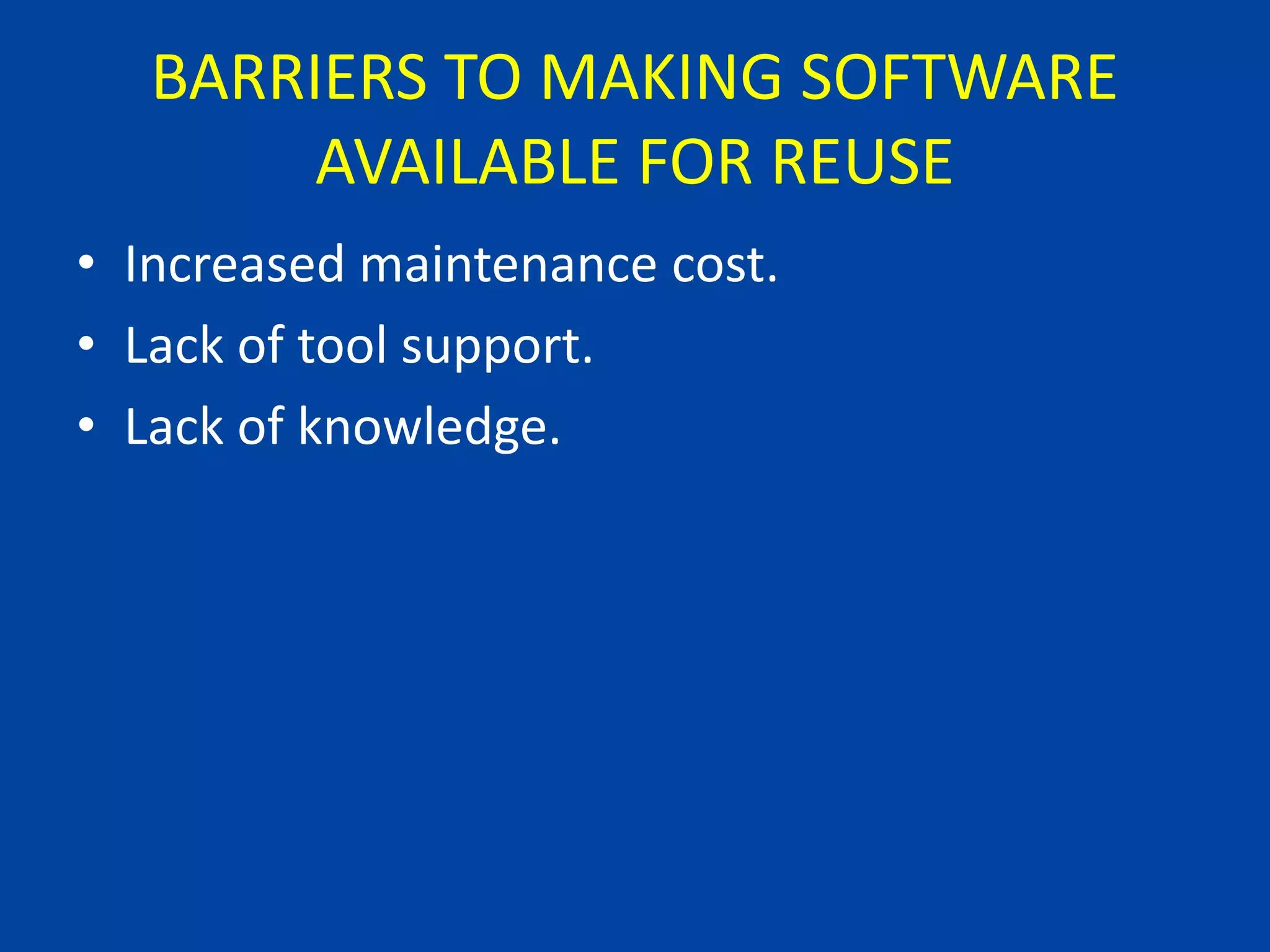 BARRIERS TO MAKING SOFTWARE AVAILABLE FOR REUSE

• Increased maintenance cost.
• Lack of tool support.
• Lack of knowledge.